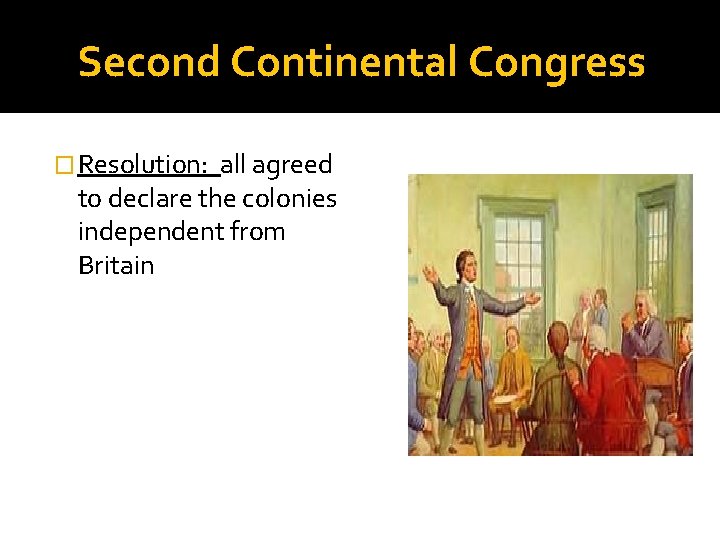 Second Continental Congress

Resolution: all agreed to declare the colonies independent from Britain